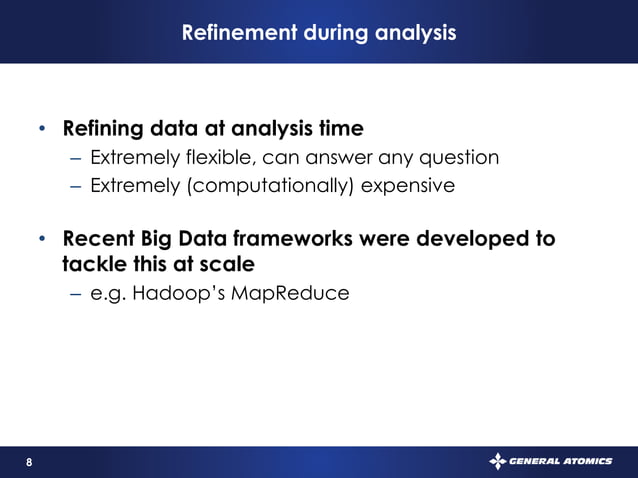 Refinement during analysis

• Refining data at analysis time
– Extremely flexible, can answer any question
– Extremely (computationally) expensive

• Recent Big Data frameworks were developed to tackle this at scale
– e.g. Hadoop's MapReduce

8

GENERAL ATOMICS